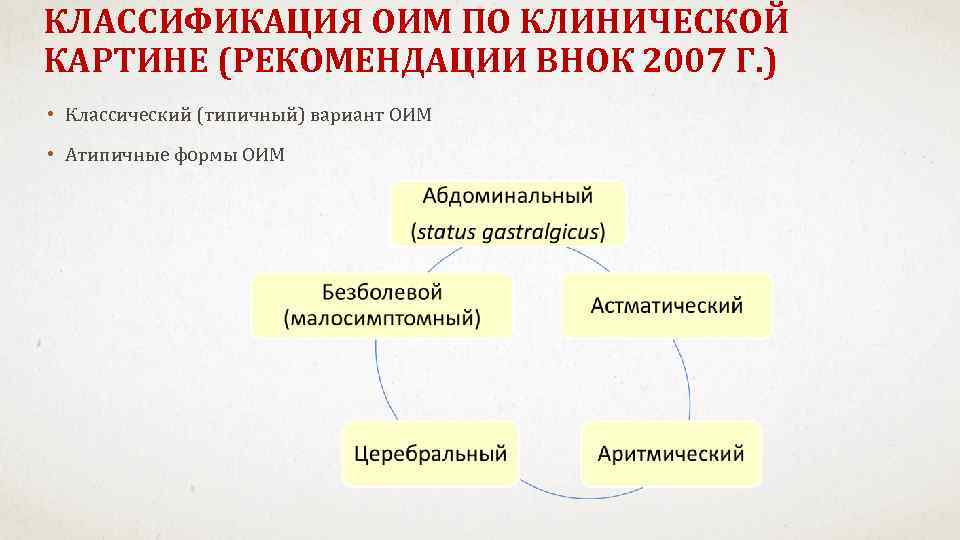 КЛАССИФИКАЦИЯ ОИМ ПО КЛИНИЧЕСКОЙ КАРТИНЕ (РЕКОМЕНДАЦИИ ВНОК 2007 Г.)

• Классический (типичный) вариант ОИМ

• Атипичные формы ОИМ

Абдоминальный (status gastralgicus)

Астматический

Аритмический

Церебральный

Безболевой (малосимптомный)